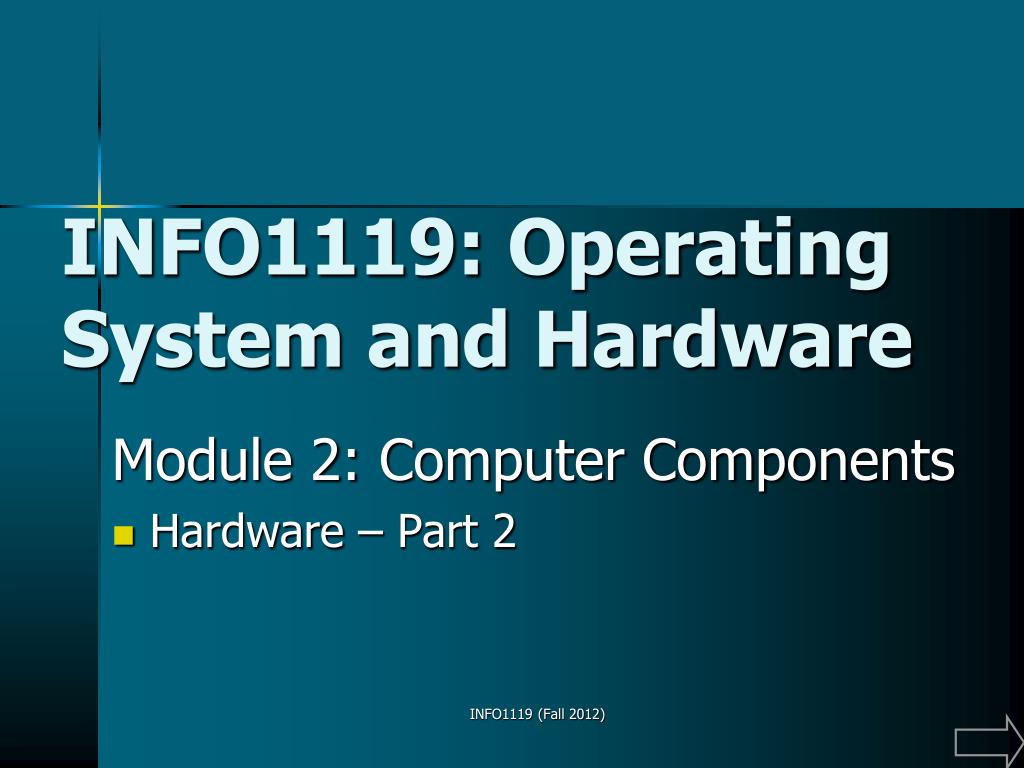 INFO1119: Operating System and Hardware

Module 2: Computer Components

Hardware – Part 2

INFO1119 (Fall 2012)